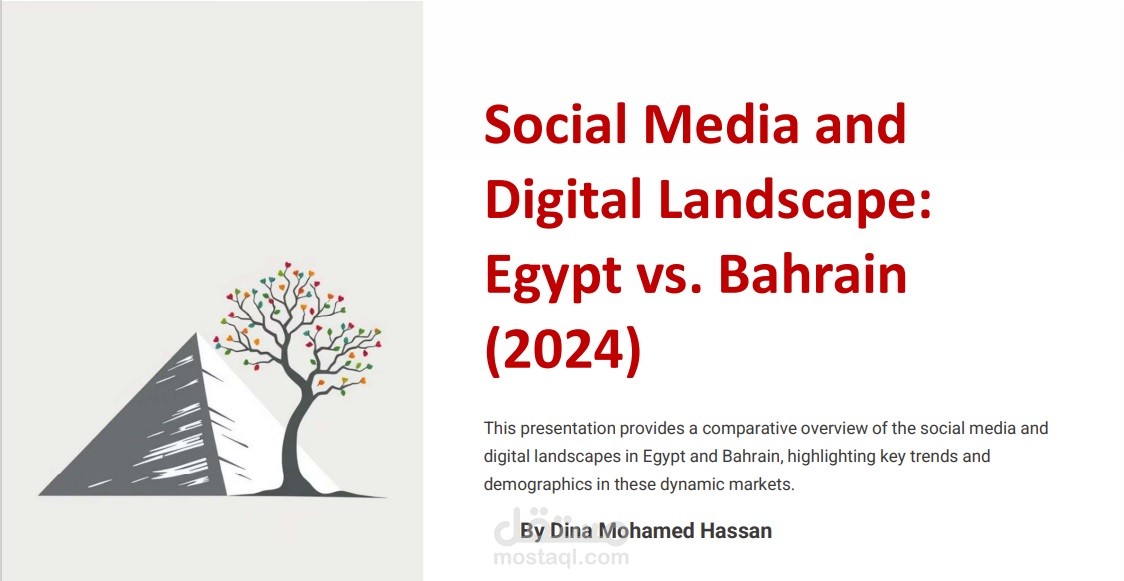 Social Media and Digital Landscape: Egypt vs. Bahrain (2024)

This presentation provides a comparative overview of the social media and digital landscapes in Egypt and Bahrain, highlighting key trends and demographics in these dynamic markets.

By Dina Mohamed Hassan

مستقل
mostaql.com